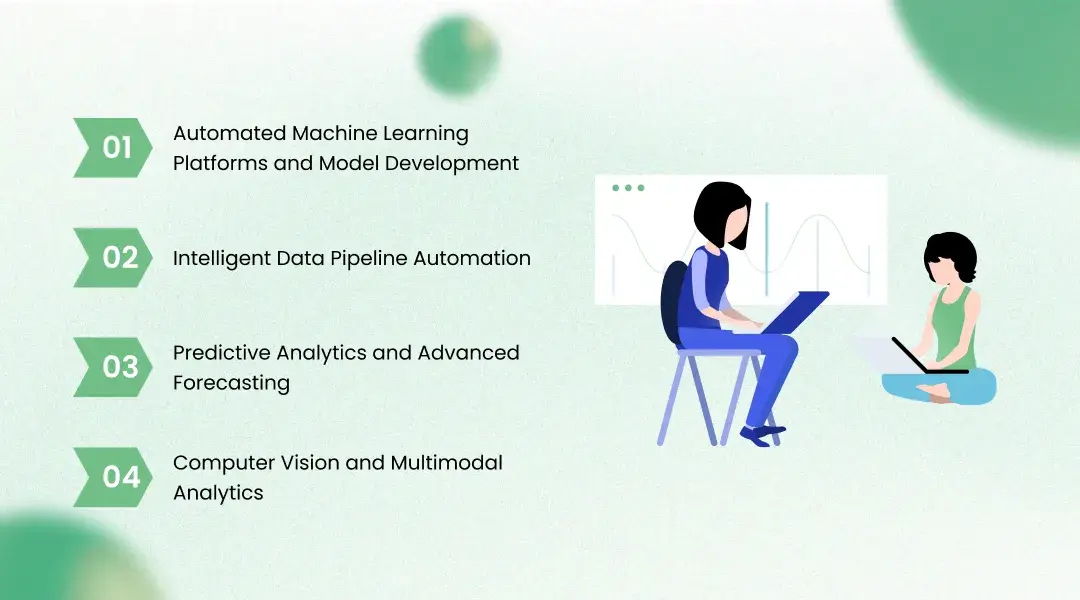 01 Automated Machine Learning Platforms and Model Development

02 Intelligent Data Pipeline Automation

03 Predictive Analytics and Advanced Forecasting

04 Computer Vision and Multimodal Analytics